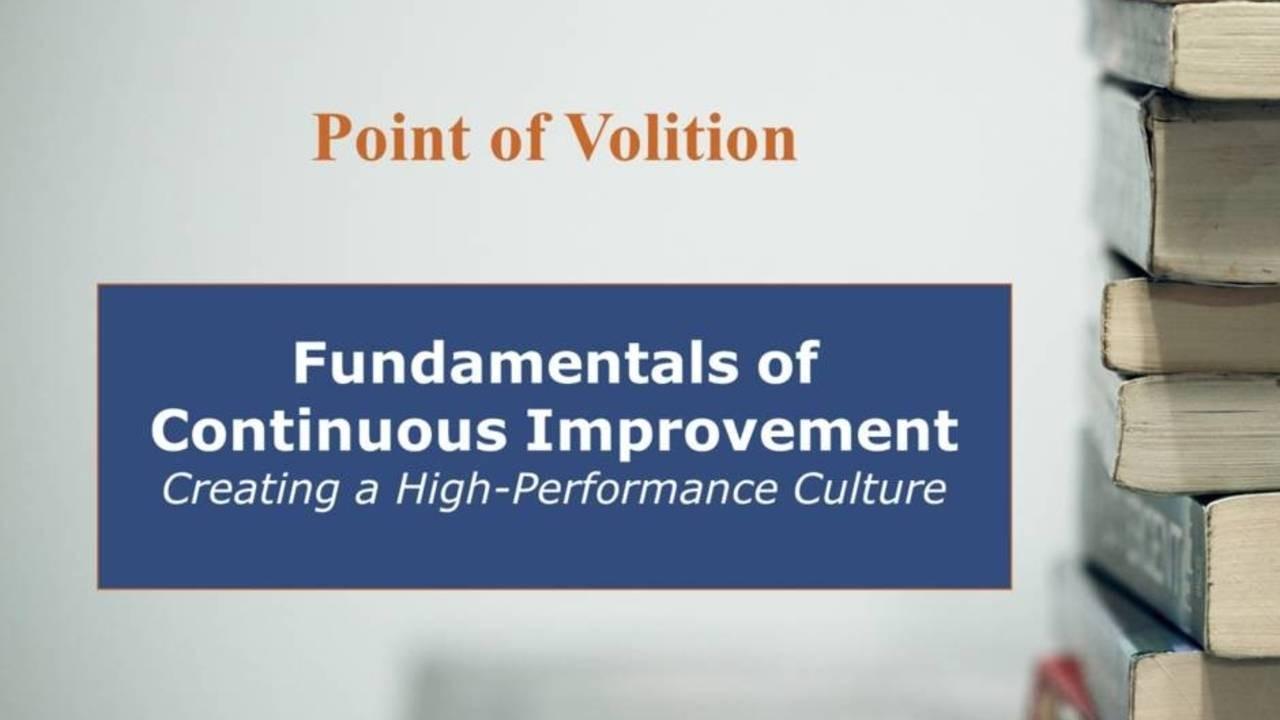 Point of Volition

Fundamentals of Continuous Improvement
Creating a High-Performance Culture